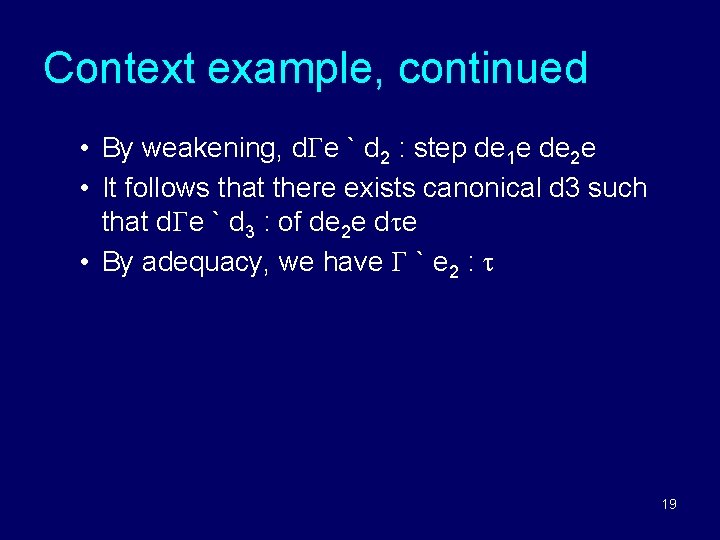 Context example, continued

• By weakening, d$\Gamma$e ` d$_2$ : step de$_1$e de$_2$e
• It follows that there exists canonical d3 such that d$\Gamma$e ` d$_3$ : of de$_2$e d$\tau$e
• By adequacy, we have $\Gamma$ ` e$_2$ : $\tau$

19